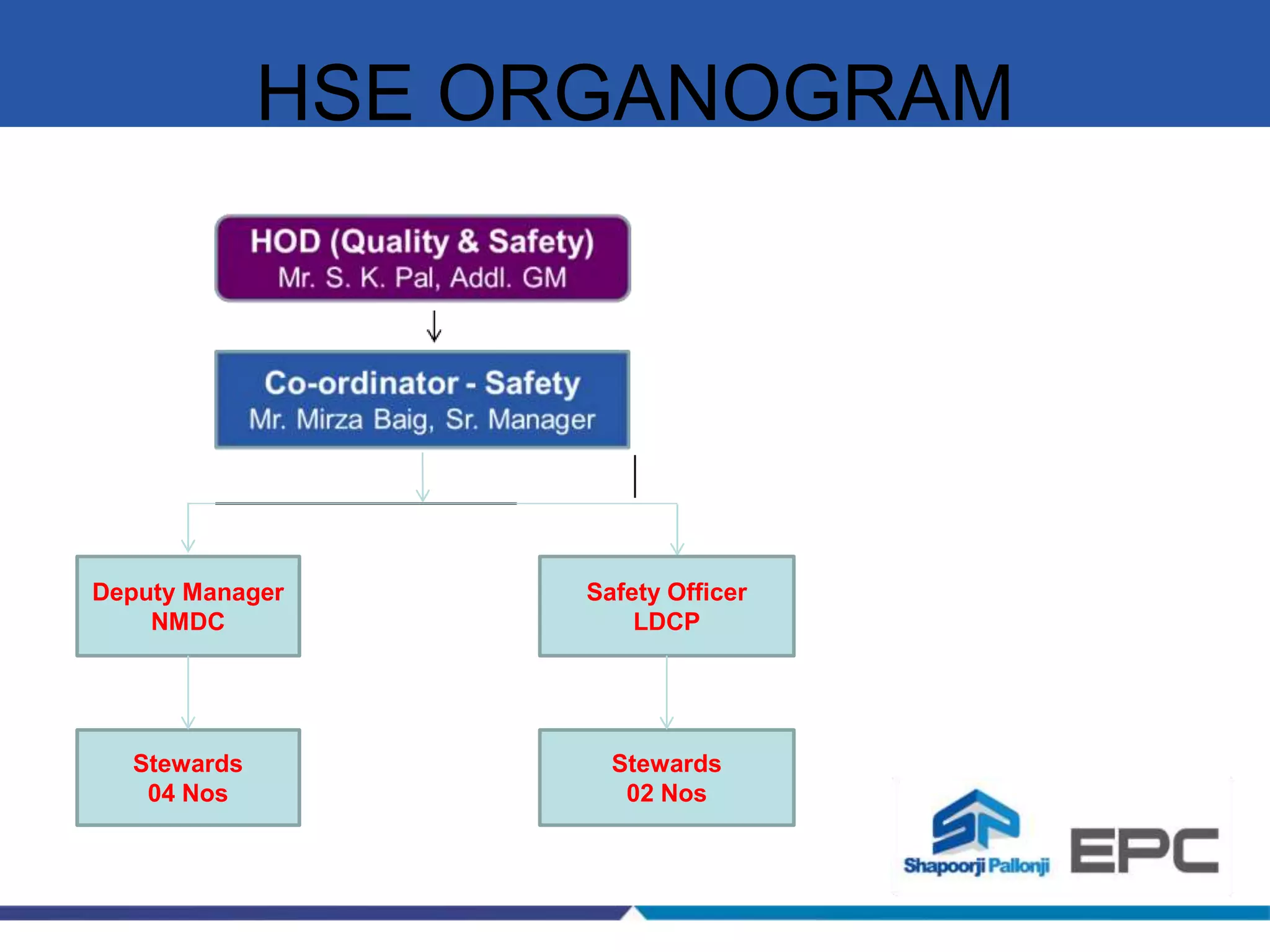 HSE ORGANOGRAM

HOD (Quality & Safety)
Mr. S. K. Pal, Addl. GM

Co-ordinator - Safety
Mr. Mirza Baig, Sr. Manager

Deputy Manager
NMDC

Safety Officer
LDCP

Stewards
04 Nos

Stewards
02 Nos

Shapoorji Pallonji
EPC